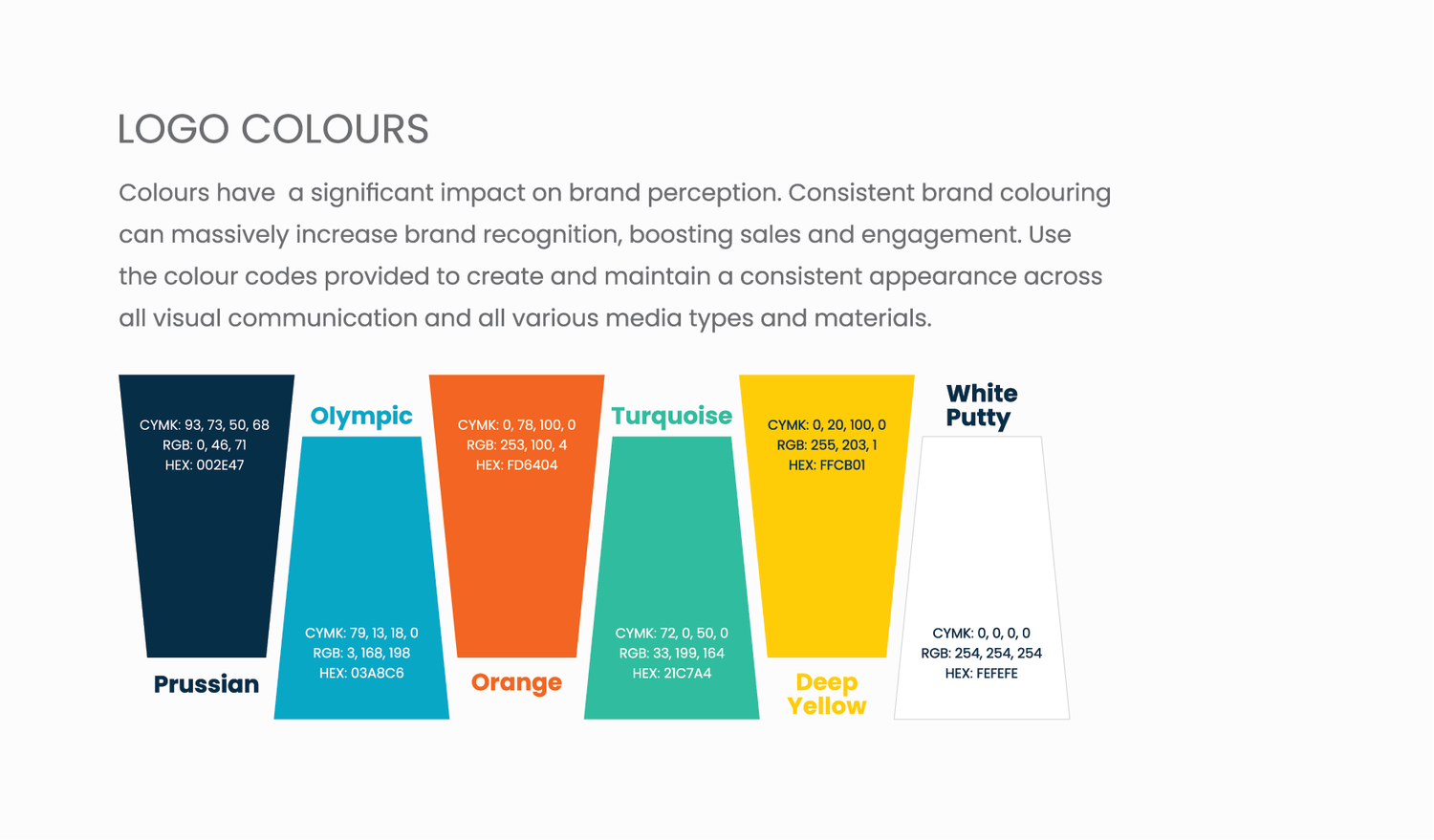 LOGO COLOURS

Colours have  a significant impact on brand perception. Consistent brand colouring can massively increase brand recognition, boosting sales and engagement. Use the colour codes provided to create and maintain a consistent appearance across all visual communication and all various media types and materials.

CYMK: 93, 73, 50, 68
RGB: 0, 46, 71
HEX: 002E47
Prussian

Olympic
CYMK: 79, 13, 18, 0
RGB: 3, 168, 198
HEX: 03A8C6

CYMK: 0, 78, 100, 0
RGB: 253, 100, 4
HEX: FD6404
Orange

Turquoise
CYMK: 72, 0, 50, 0
RGB: 33, 199, 164
HEX: 21C7A4

CYMK: 0, 20, 100, 0
RGB: 255, 203, 1
HEX: FFCB01
Deep Yellow

White Putty
CYMK: 0, 0, 0, 0
RGB: 254, 254, 254
HEX: FEFEFE